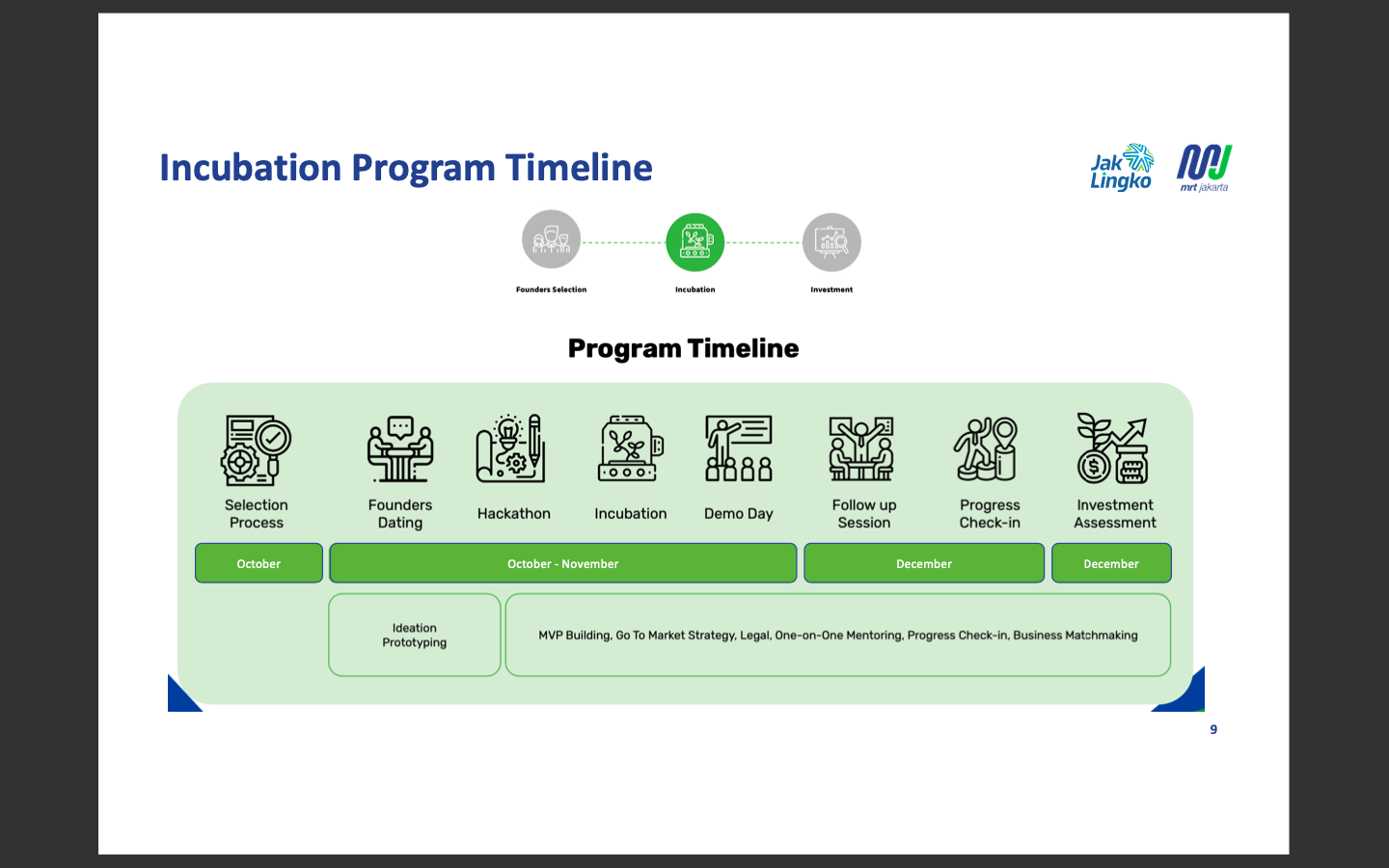 Incubation Program Timeline

Jak Lingko

mrt jakarta

Founders Selection

Incubation

Investment

Program Timeline

Selection Process

Founders Dating

Hackathon

Incubation

Demo Day

Follow up Session

Progress Check-in

Investment Assessment

October

October - November

December

December

Ideation Prototyping

MVP Building, Go To Market Strategy, Legal, One-on-One Mentoring, Progress Check-in, Business Matchmaking

9